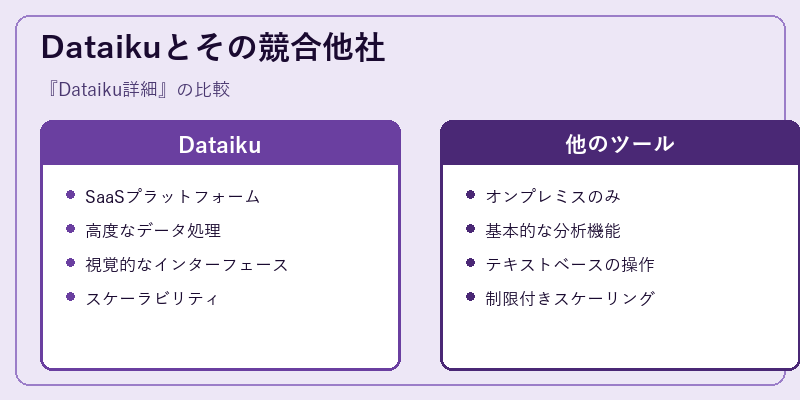 Dataikuとその競合他社

『Dataiku詳細』の比較

Dataiku

- SaaSプラットフォーム
- 高度なデータ処理
- 視覚的なインターフェース
- スケーラビリティ

他のツール

- オンプレミスのみ
- 基本的な分析機能
- テキストベースの操作
- 制限付きスケーリング